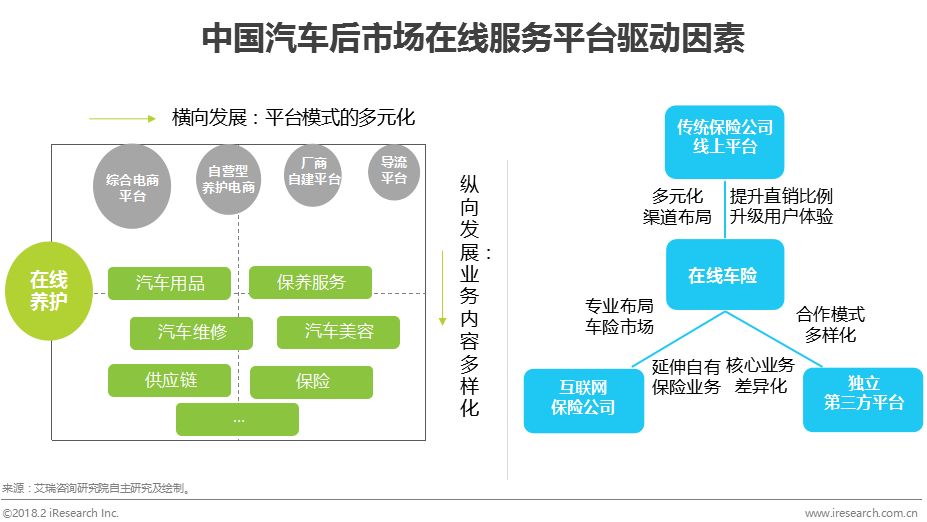 中国汽车后市场在线服务平台驱动因素

横向发展：平台模式的多元化

综合电商平台

自营型养护电商

厂商自建平台

导流平台

在线养护

汽车用品

保养服务

汽车维修

汽车美容

供应链

保险

...

纵向发展：业务内容多样化

传统保险公司线上平台

多元化渠道布局

提升直销比例升级用户体验

在线车险

专业布局车险市场

合作模式多样化

延伸自有保险业务

核心业务差异化

互联网保险公司

独立第三方平台

来源：艾瑞咨询研究院自主研究及绘制。

©2018.2 iResearch Inc.

www.iresearch.com.cn